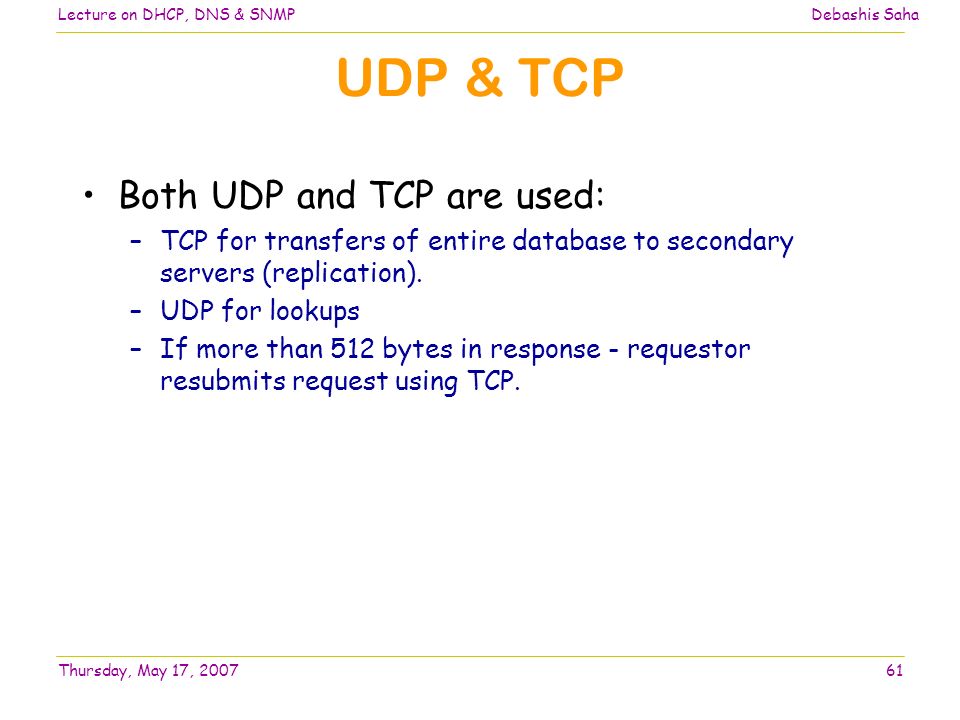 Lecture on DHCP, DNS & SNMP

Debashis Saha

UDP & TCP

• Both UDP and TCP are used:
– TCP for transfers of entire database to secondary servers (replication).
– UDP for lookups
– If more than 512 bytes in response - requestor resubmits request using TCP.

Thursday, May 17, 2007

61